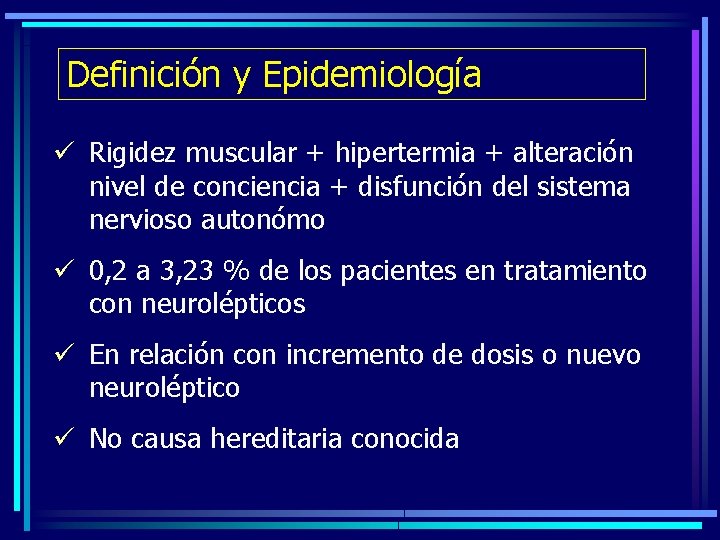 Definición y Epidemiología

✓ Rigidez muscular + hipertermia + alteración nivel de conciencia + disfunción del sistema nervioso autonómo

✓ 0,2 a 3,23 % de los pacientes en tratamiento con neurolépticos

✓ En relación con incremento de dosis o nuevo neuroléptico

✓ No causa hereditaria conocida